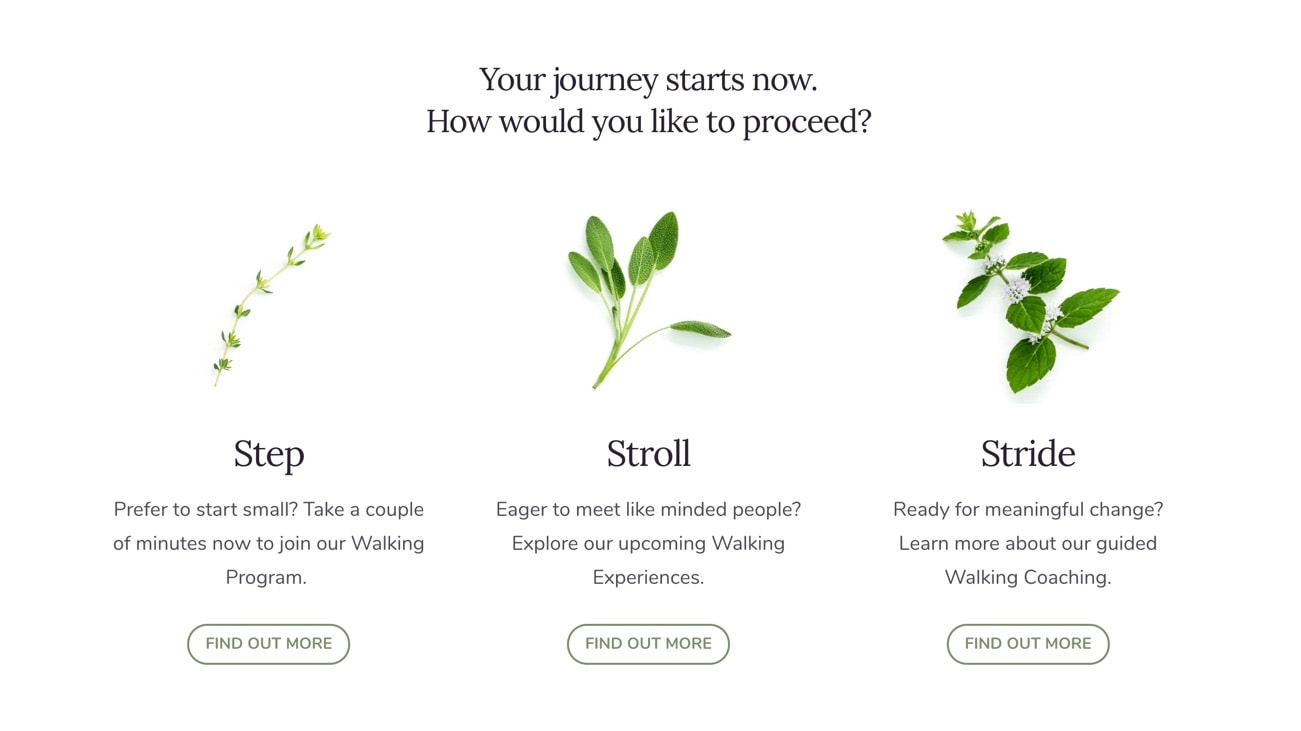 Your journey starts now.
How would you like to proceed?

Step

Prefer to start small? Take a couple of minutes now to join our Walking Program.

FIND OUT MORE

Stroll

Eager to meet like minded people? Explore our upcoming Walking Experiences.

FIND OUT MORE

Stride

Ready for meaningful change? Learn more about our guided Walking Coaching.

FIND OUT MORE